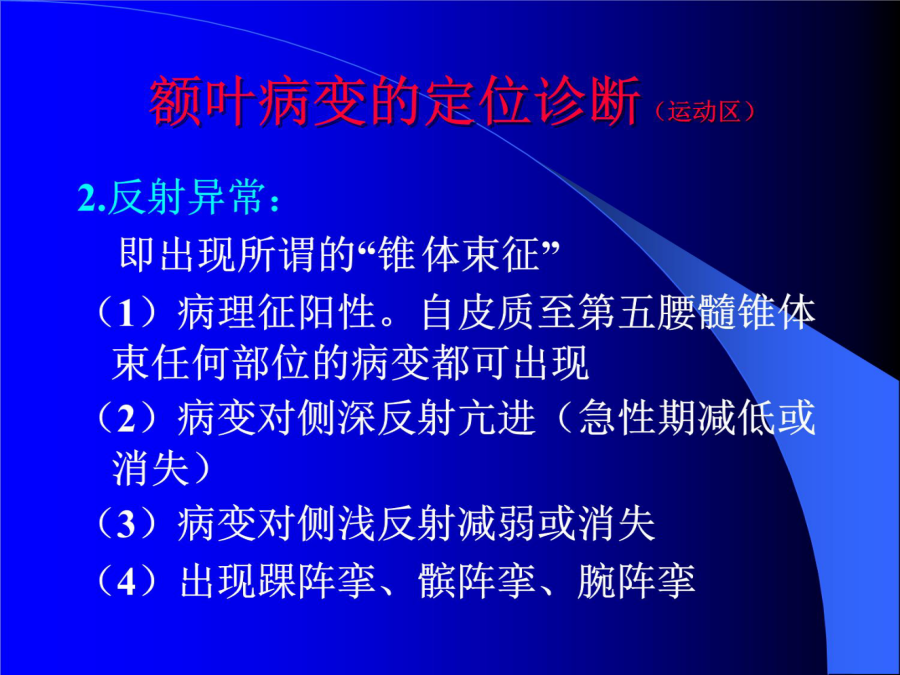 额叶病变的定位诊断（运动区）

2.反射异常：

即出现所谓的“锥体束征”

（1）病理征阳性。自皮质至第五腰髓锥体束任何部位的病变都可出现

（2）病变对侧深反射亢进（急性期减低或消失）

（3）病变对侧浅反射减弱或消失

（4）出现踝阵挛、髌阵挛、腕阵挛